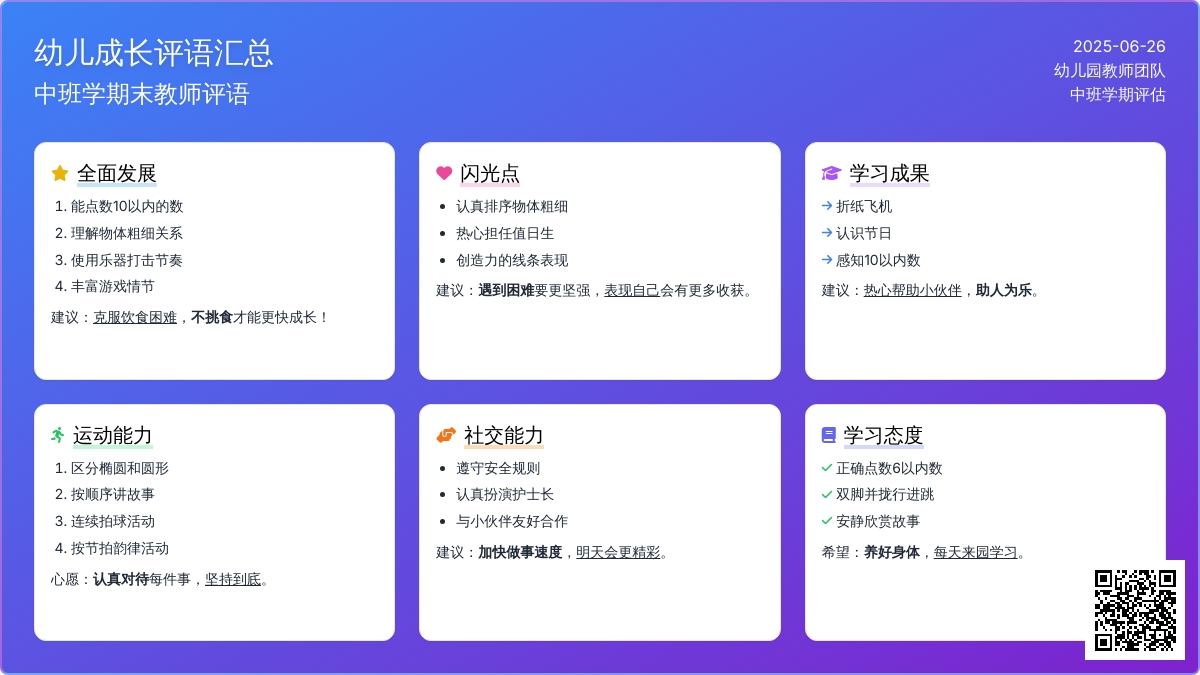 幼儿成长评语汇总
中班学期末教师评语

2025-06-26
幼儿园教师团队
中班学期评估

全面发展
1. 能点数10以内的数
2. 理解物体粗细关系
3. 使用乐器打击节奏
4. 丰富游戏情节
建议：克服饮食困难，不挑食才能更快成长！

闪光点
• 认真排序物体粗细
• 热心担任值日生
• 创造力的线条表现
建议：遇到困难要更坚强，表现自己会有更多收获。

学习成果
→ 折纸飞机
→ 认识节日
→ 感知10以内数
建议：热心帮助小伙伴，助人为乐。

运动能力
1. 区分椭圆和圆形
2. 按顺序讲故事
3. 连续拍球活动
4. 按节拍韵律活动
心愿：认真对待每件事，坚持到底。

社交能力
• 遵守安全规则
• 认真扮演护士长
• 与小伙伴友好合作
建议：加快做事速度，明天会更精彩。

学习态度
✓ 正确点数6以内数
✓ 双脚并拢行进跳
✓ 安静欣赏故事
希望：养好身体，每天来园学习。